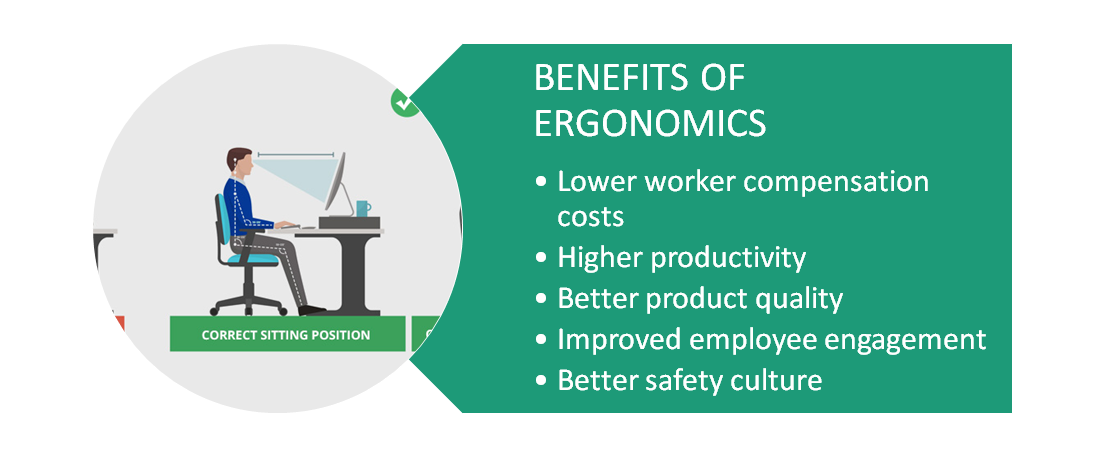 CORRECT SITTING POSITION

BENEFITS OF ERGONOMICS

• Lower worker compensation costs
• Higher productivity
• Better product quality
• Improved employee engagement
• Better safety culture